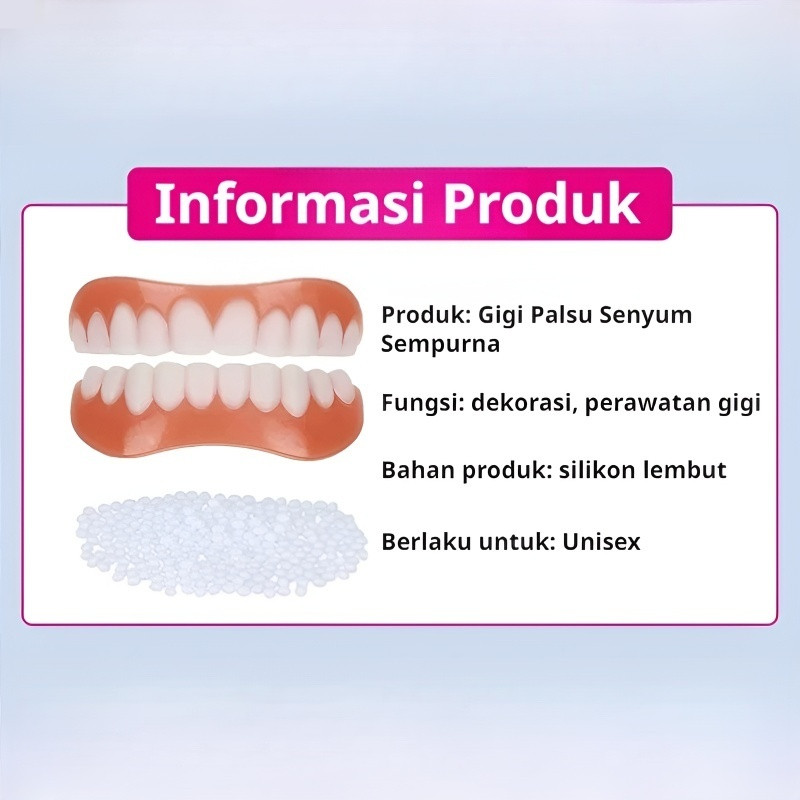 Informasi Produk

Produk: Gigi Palsu Senyum Sempurna

Fungsi: dekorasi, perawatan gigi

Bahan produk: silikon lembut

Berlaku untuk: Unisex